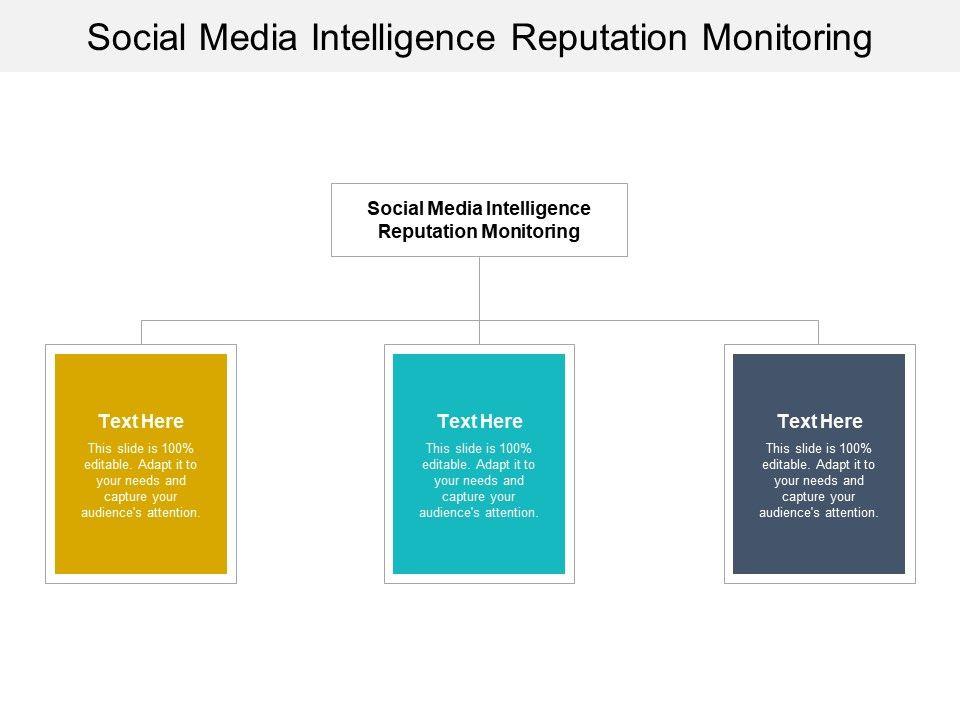 Social Media Intelligence Reputation Monitoring

Social Media Intelligence Reputation Monitoring

Text Here

This slide is 100% editable. Adapt it to your needs and capture your audience's attention.

Text Here

This slide is 100% editable. Adapt it to your needs and capture your audience's attention.

Text Here

This slide is 100% editable. Adapt it to your needs and capture your audience's attention.